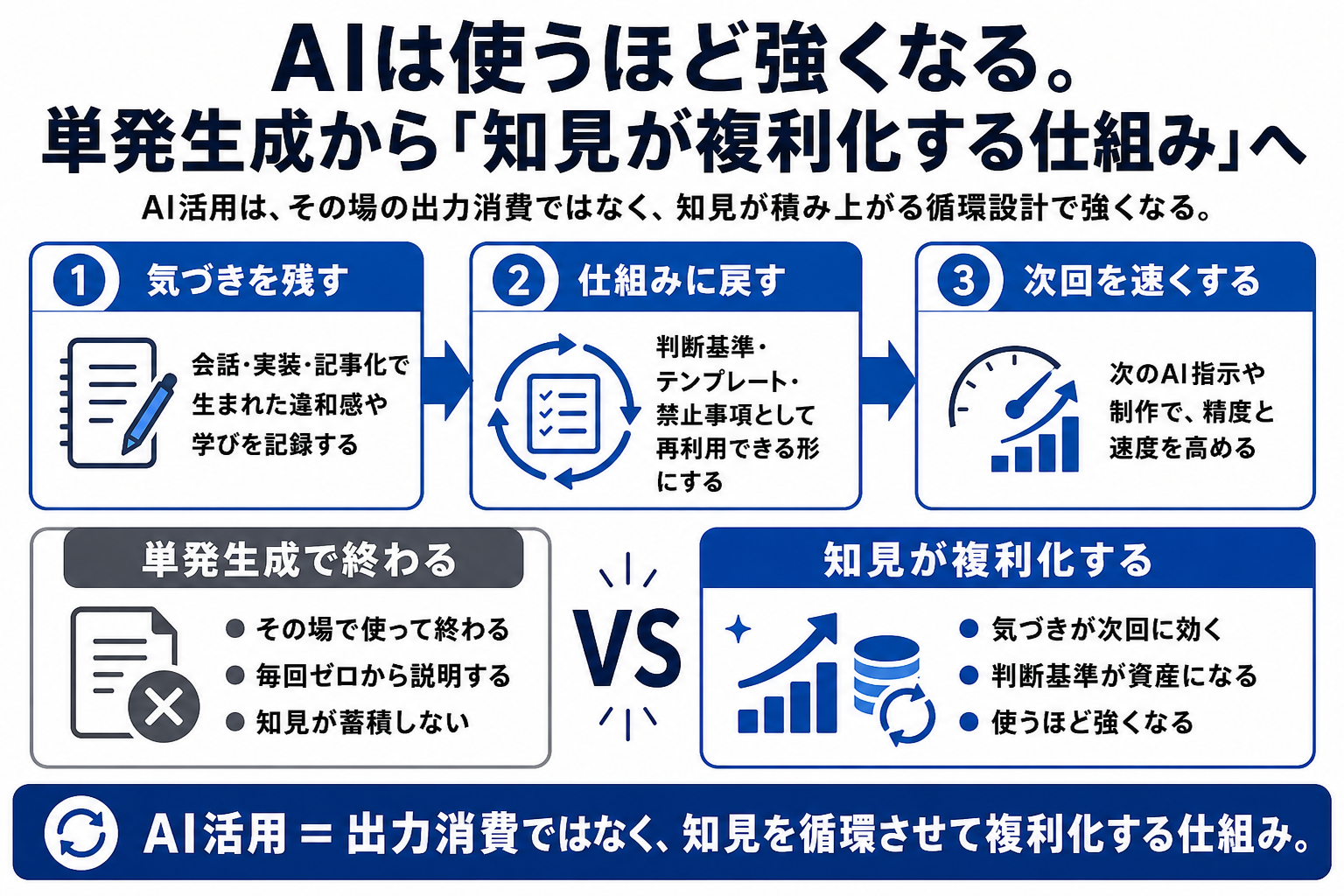 AIは使うほど強くなる。
単発生成から「知見が複利化する仕組み」へ

AI活用は、その場の出力消費ではなく、知見が積み上がる循環設計で強くなる。

1 気づきを残す
会話・実装・記事化で生まれた違和感や学びを記録する

2 仕組みに戻す
判断基準・テンプレート・禁止事項として再利用できる形にする

3 次回を速くする
次のAI指示や制作で、精度と速度を高める

単発生成で終わる
● その場で使って終わる
● 毎回ゼロから説明する
● 知見が蓄積しない

VS

知見が複利化する
● 気づきが次回に効く
● 判断基準が資産になる
● 使うほど強くなる

AI活用 = 出力消費ではなく、知見を循環させて複利化する仕組み。